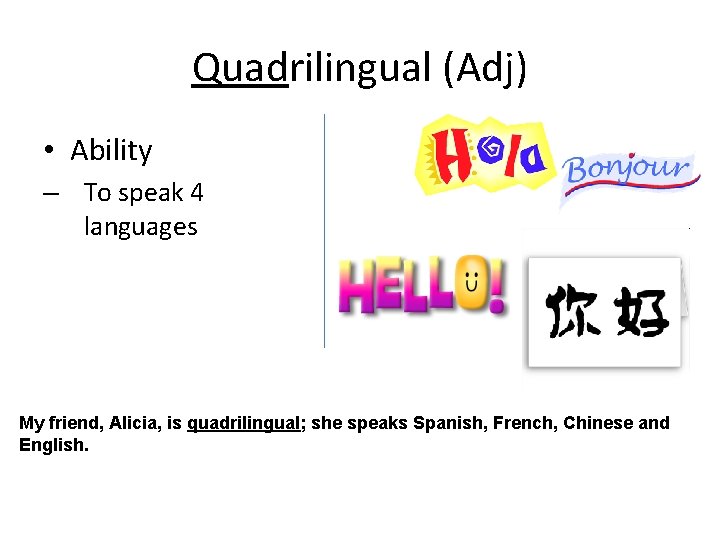 Quadrilingual (Adj)

• Ability
– To speak 4 languages

Hola

Bonjour

HELLO!

你好

My friend, Alicia, is quadrilingual; she speaks Spanish, French, Chinese and English.